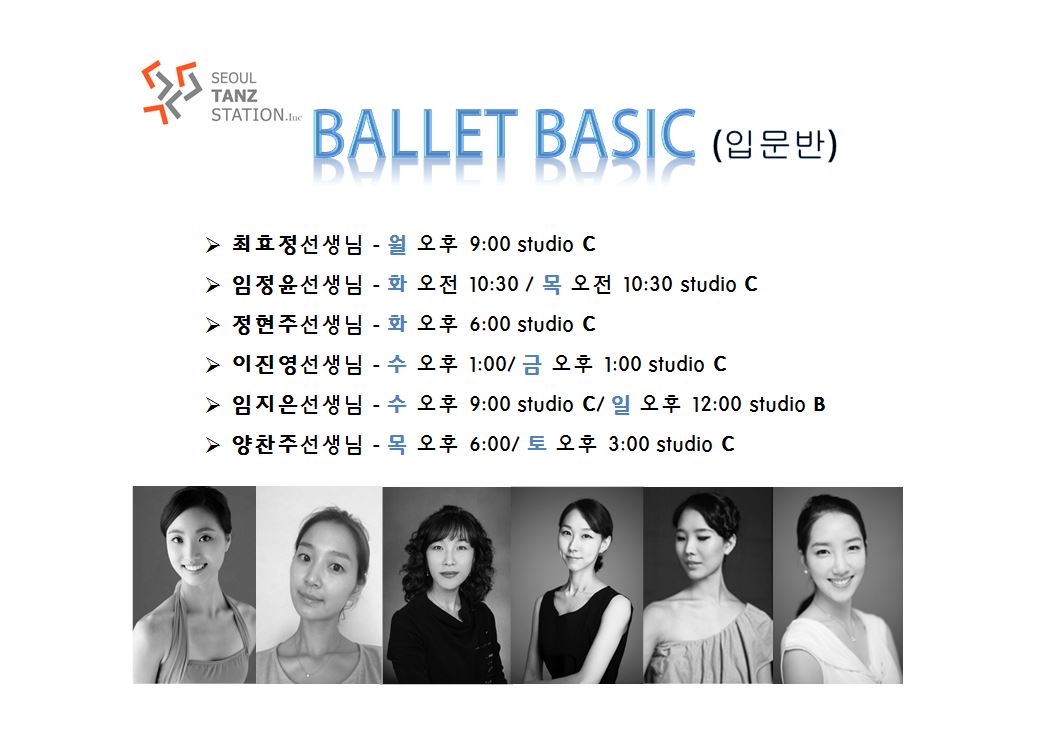 SEOUL TANZ STATION.Inc

BALLET BASIC (입문반)

➢ 최효정선생님 - 월 오후 9:00 studio C
➢ 임정윤선생님 - 화 오전 10:30 / 목 오전 10:30 studio C
➢ 정현주선생님 - 화 오후 6:00 studio C
➢ 이진영선생님 - 수 오후 1:00/ 금 오후 1:00 studio C
➢ 임지은선생님 - 수 오후 9:00 studio C/ 일 오후 12:00 studio B
➢ 양찬주선생님 - 목 오후 6:00/ 토 오후 3:00 studio C